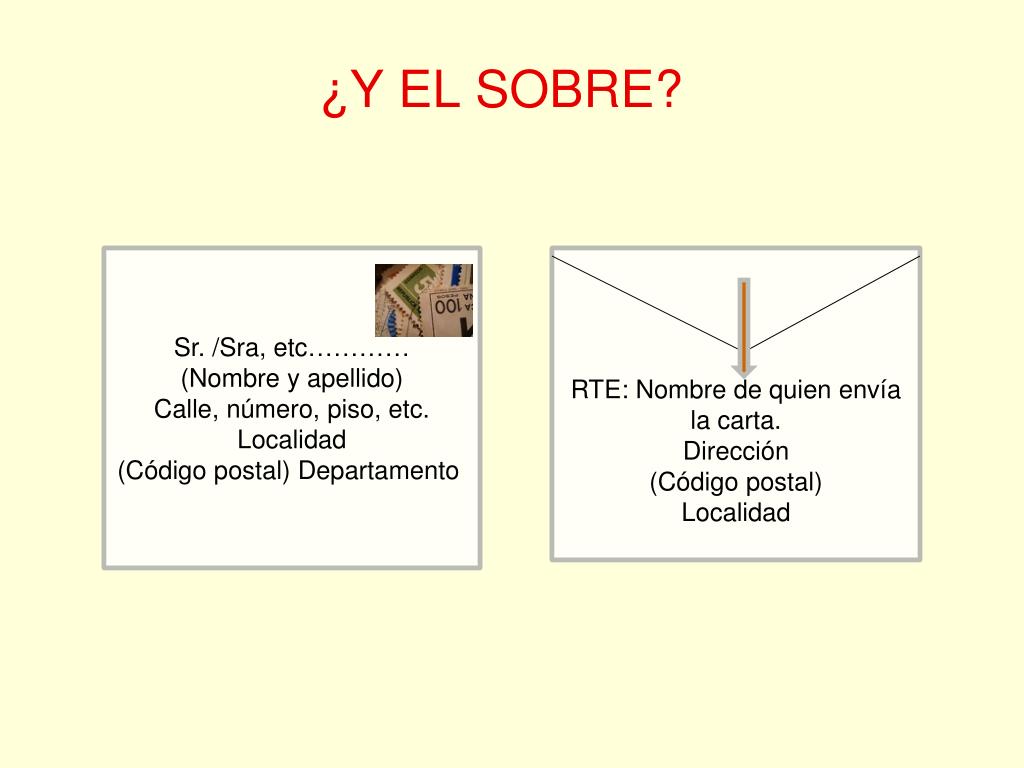 ¿Y EL SOBRE?

Sr. /Sra, etc…………
(Nombre y apellido)
Calle, número, piso, etc.
Localidad
(Código postal) Departamento

RTE: Nombre de quien envía la carta.
Dirección
(Código postal)
Localidad